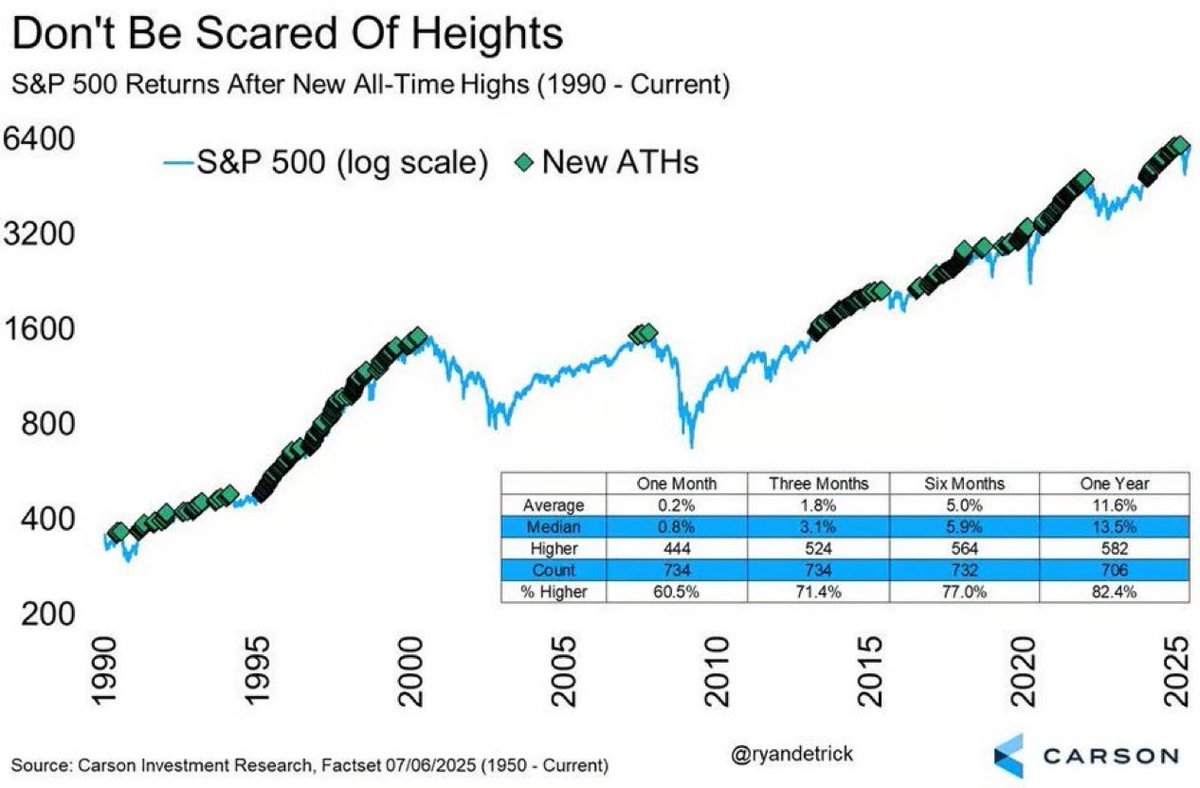 Don't Be Scared Of Heights

S&P 500 Returns After New All-Time Highs (1990 - Current)

S&P 500 (log scale) New ATHs

6400
3200
1600
800
400
200

|  | One Month | Three Months | Six Months | One Year |
|---|---|---|---|---|
| Average | 0.2% | 1.8% | 5.0% | 11.6% |
| Median | 0.8% | 3.1% | 5.9% | 13.5% |
| Higher | 444 | 524 | 564 | 582 |
| Count | 734 | 734 | 732 | 706 |
| % Higher | 60.5% | 71.4% | 77.0% | 82.4% |

1990 1995 2000 2005 2010 2015 2020 2025

Source: Carson Investment Research, Factset 07/06/2025 (1950 - Current)

@ryandetrick

CARSON